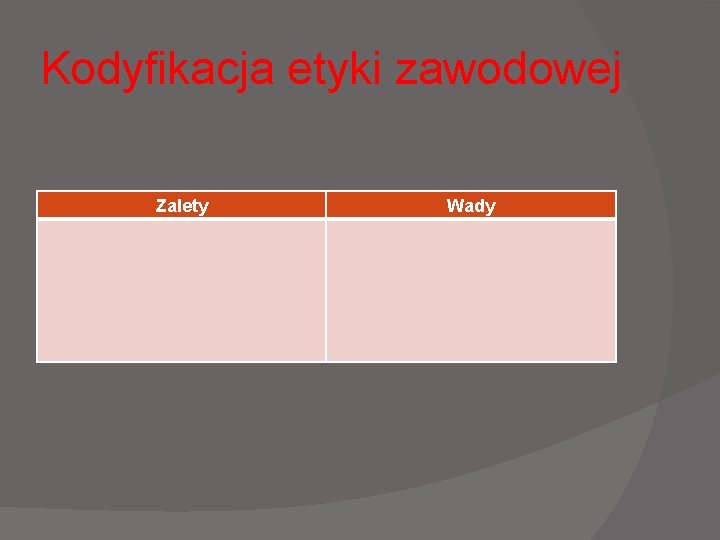 Kodyfikacja etyki zawodowej

| Zalety | Wady |
|---|---|
| | |